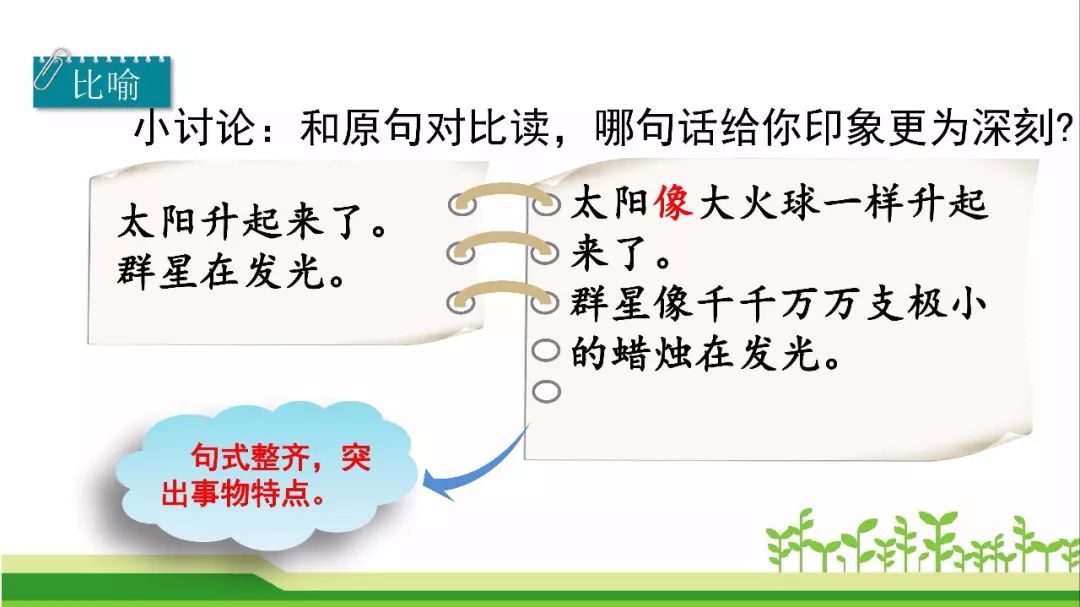 比喻

小讨论：和原句对比读，哪句话给你印象更为深刻?

太阳升起来了。
群星在发光。

太阳像大火球一样升起来了。
群星像千千万万支极小的蜡烛在发光。

句式整齐，突出事物特点。